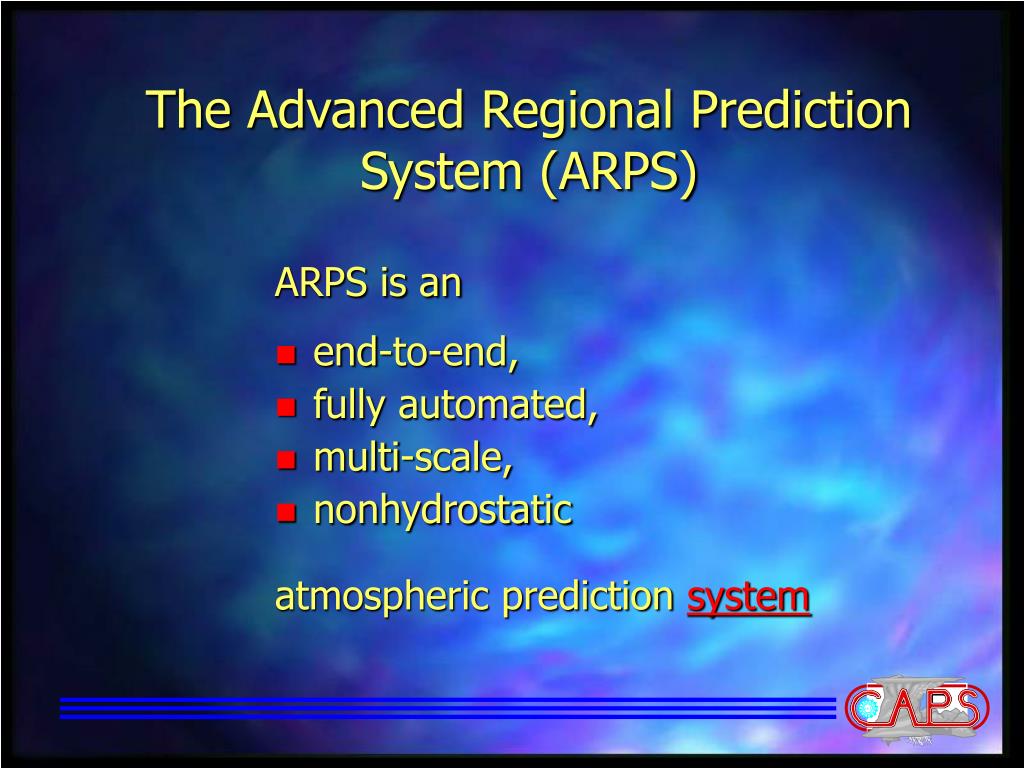 The Advanced Regional Prediction System (ARPS)

ARPS is an

- end-to-end,
- fully automated,
- multi-scale,
- nonhydrostatic

atmospheric prediction system

CAPS